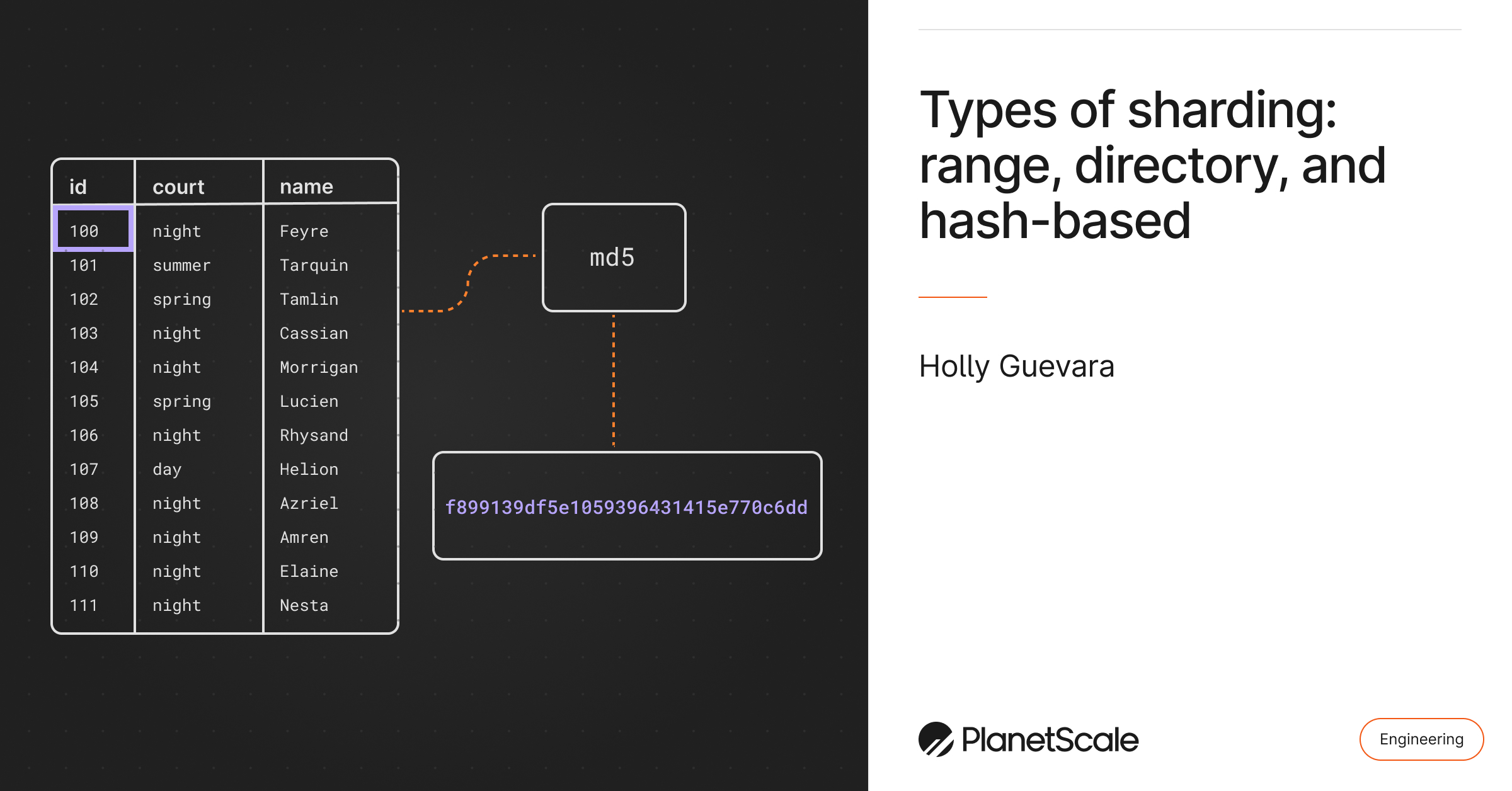 | id | court | name |
|---|---|---|
| 100 | night | Feyre |
| 101 | summer | Tarquin |
| 102 | spring | Tamlin |
| 103 | night | Cassian |
| 104 | night | Morrigan |
| 105 | spring | Lucien |
| 106 | night | Rhysand |
| 107 | day | Helion |
| 108 | night | Azriel |
| 109 | night | Amren |
| 110 | night | Elaine |
| 111 | night | Nesta |

md5

f899139df5e1059396431415e770c6dd

Types of sharding: range, directory, and hash-based

Holly Guevara

PlanetScale

Engineering